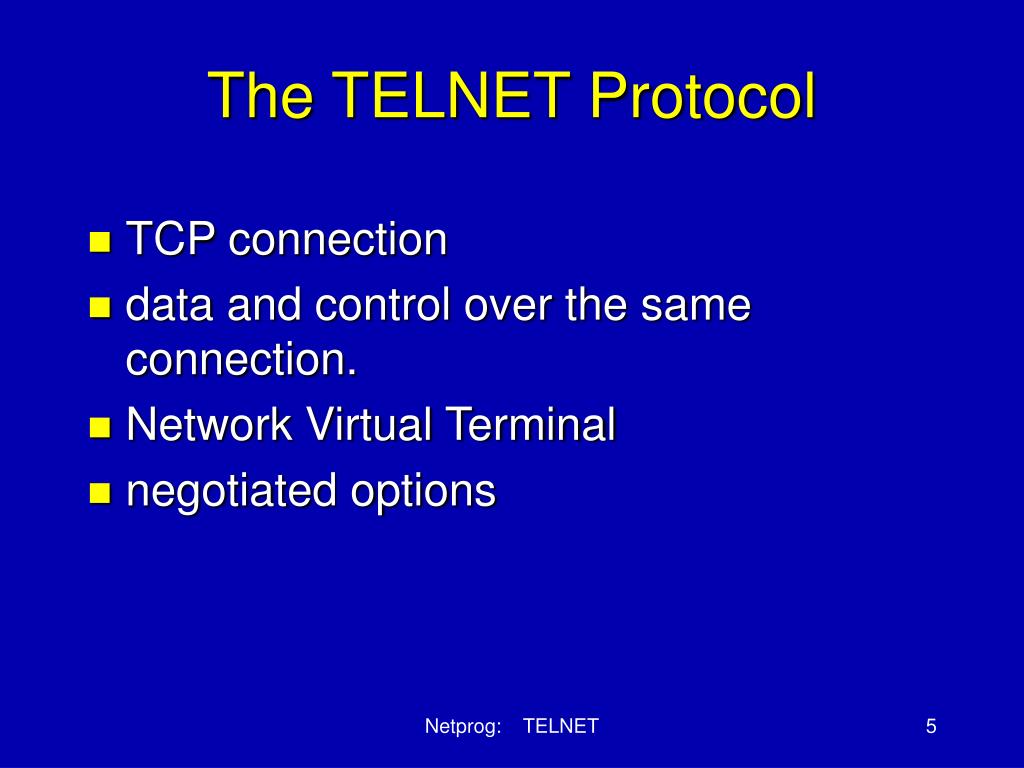 The TELNET Protocol

- TCP connection
- data and control over the same connection.
- Network Virtual Terminal
- negotiated options

Netprog: TELNET

5